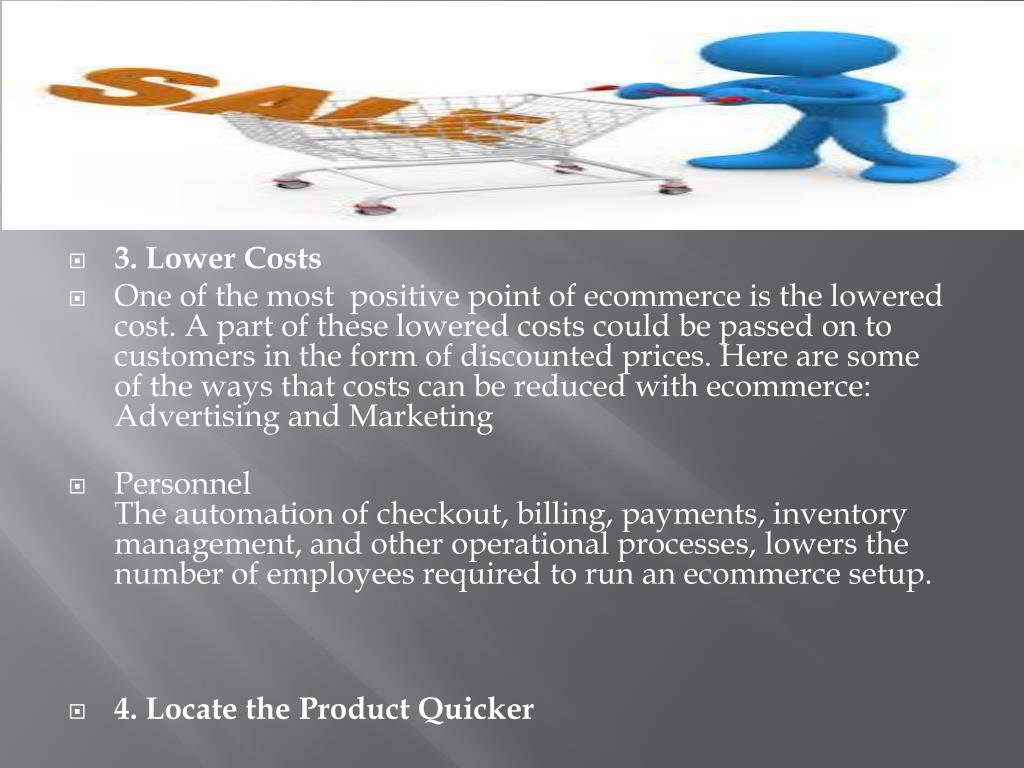 SALE

3. Lower Costs

One of the most  positive point of ecommerce is the lowered cost. A part of these lowered costs could be passed on to customers in the form of discounted prices. Here are some of the ways that costs can be reduced with ecommerce: Advertising and Marketing

Personnel
The automation of checkout, billing, payments, inventory management, and other operational processes, lowers the number of employees required to run an ecommerce setup.

4. Locate the Product Quicker